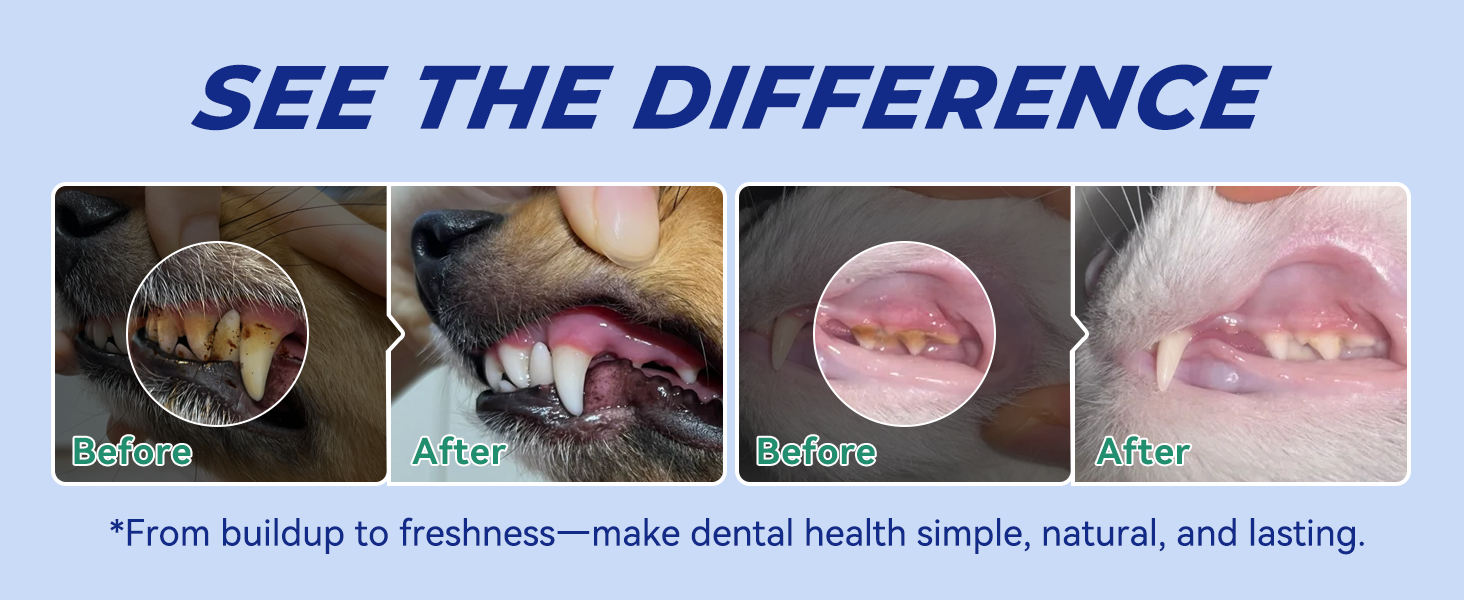 SEE THE DIFFERENCE

Before

After

Before

After

*From buildup to freshness—make dental health simple, natural, and lasting.